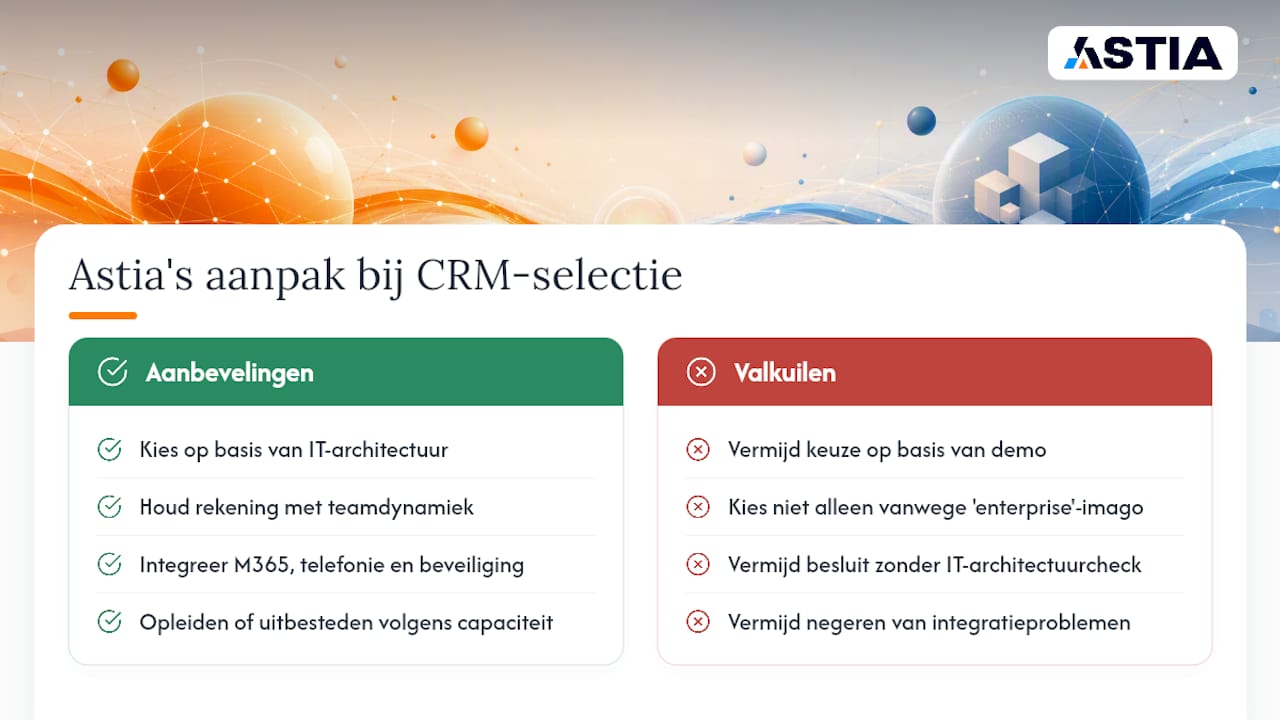 ASTIA

Astia's aanpak bij CRM-selectie

Aanbevelingen

Kies op basis van IT-architectuur

Houd rekening met teamdynamiek

Integreer M365, telefonie en beveiliging

Opleiden of uitbesteden volgens capaciteit

Valkuilen

Vermijd keuze op basis van demo

Kies niet alleen vanwege 'enterprise'-imago

Vermijd besluit zonder IT-architectuurcheck

Vermijd negeren van integratieproblemen